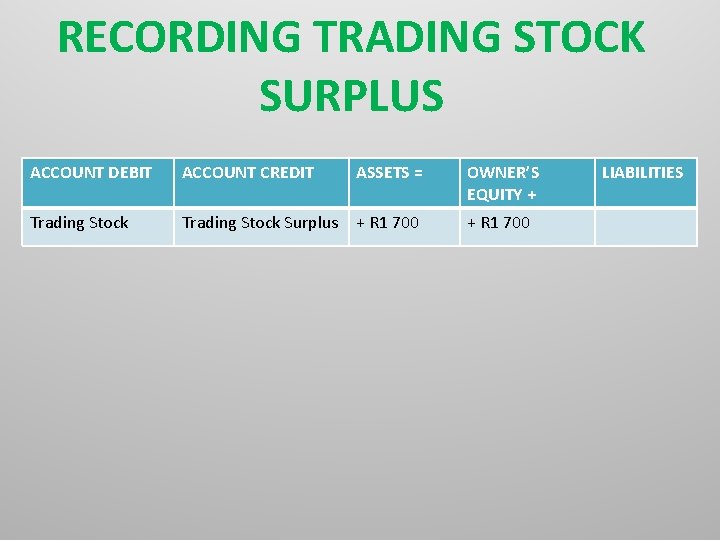 RECORDING TRADING STOCK SURPLUS

| ACCOUNT DEBIT | ACCOUNT CREDIT | ASSETS = | OWNER'S EQUITY + | LIABILITIES |
|---|---|---|---|---|
| Trading Stock | Trading Stock Surplus | + R1 700 | + R1 700 | |